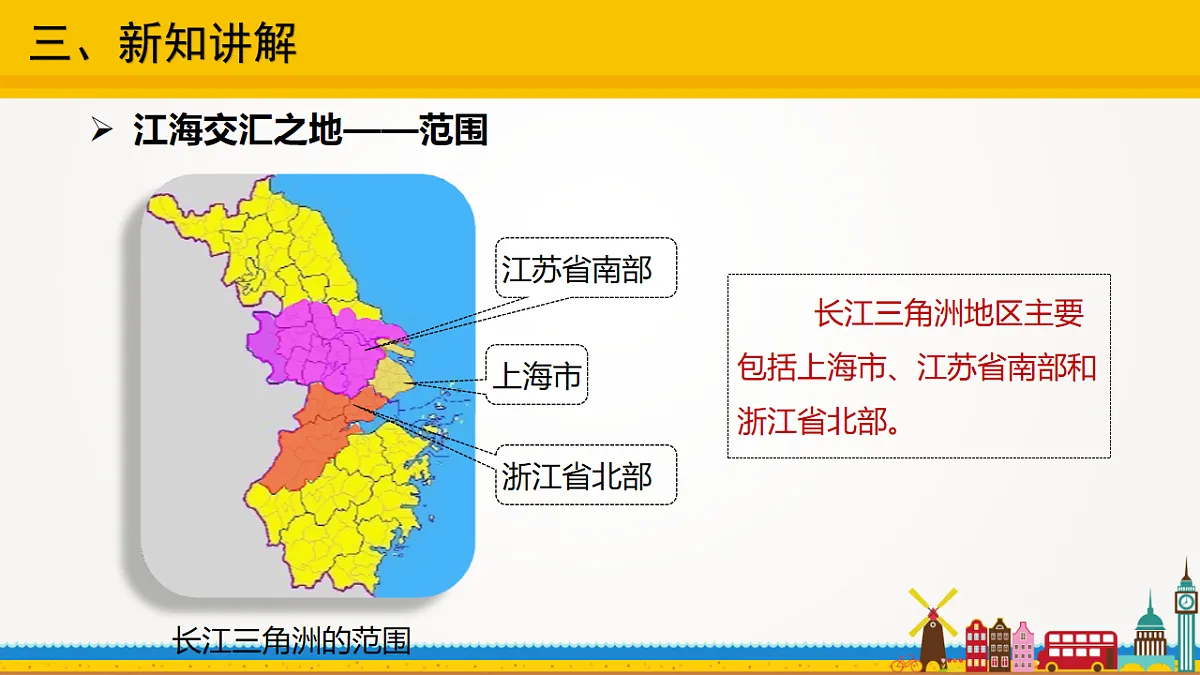 三、新知讲解

➢ 江海交汇之地——范围

江苏省南部

上海市

浙江省北部

长江三角洲的范围

长江三角洲地区主要包括上海市、江苏省南部和浙江省北部。